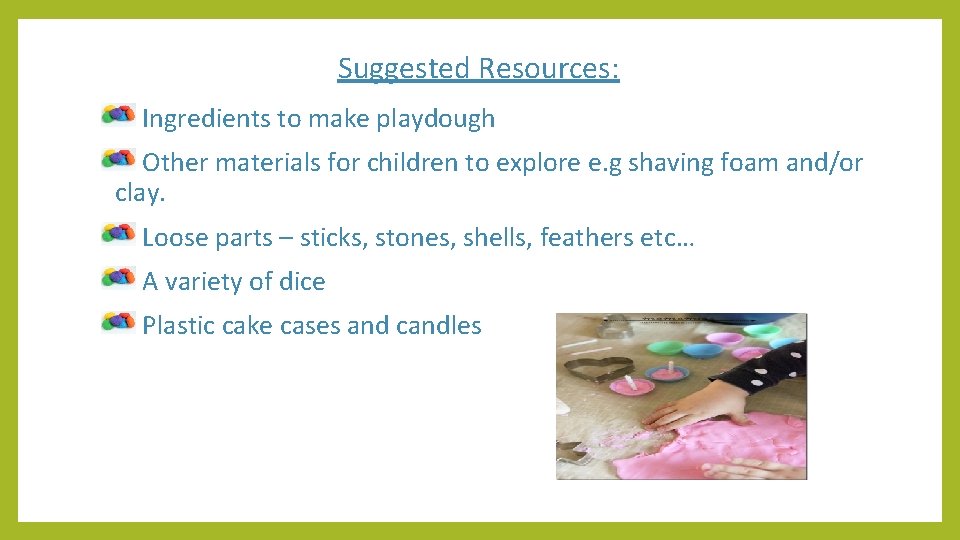 Suggested Resources:

Ingredients to make playdough

Other materials for children to explore e.g shaving foam and/or clay.

Loose parts – sticks, stones, shells, feathers etc…

A variety of dice

Plastic cake cases and candles